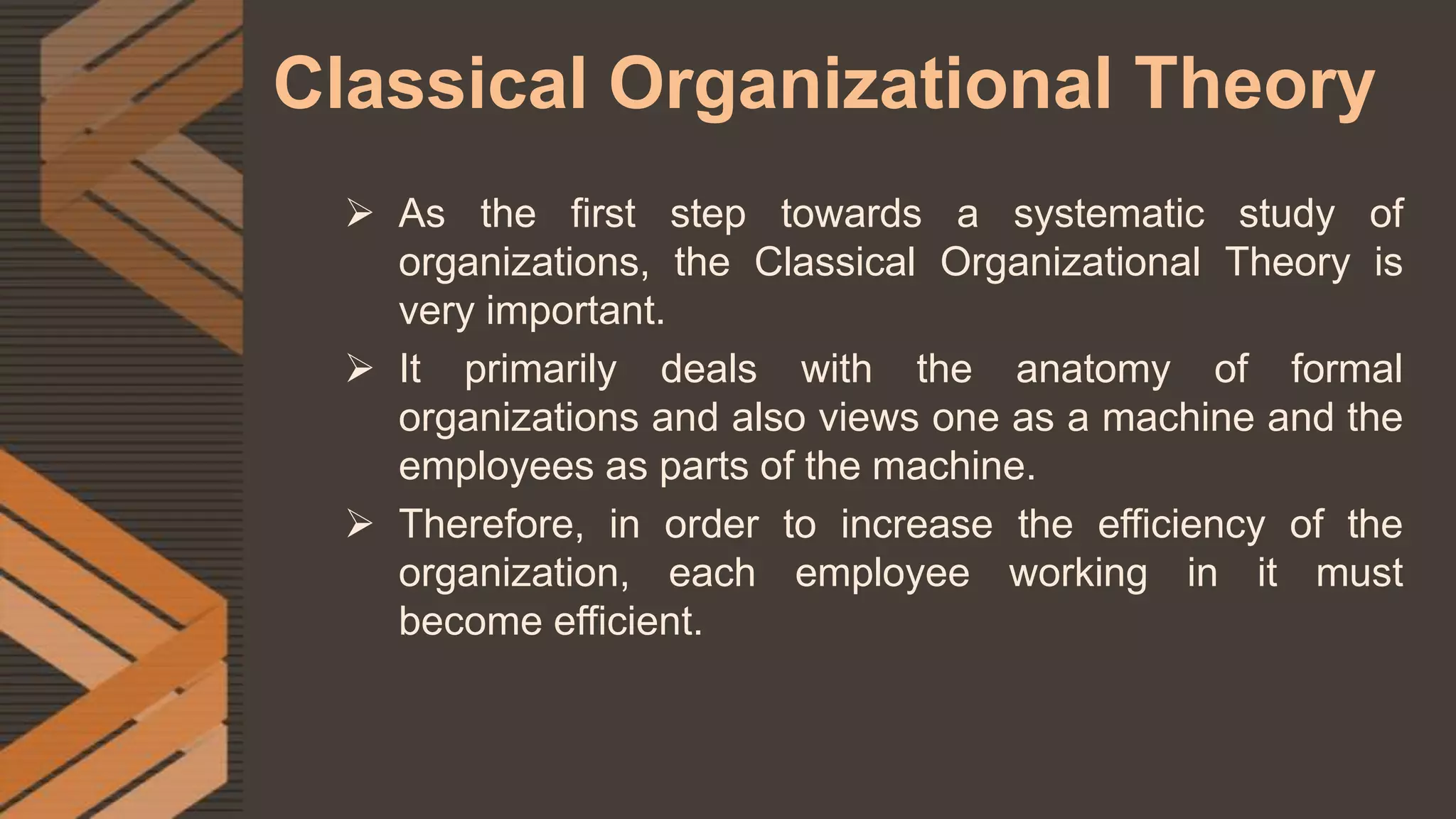 Classical Organizational Theory

➢ As the first step towards a systematic study of organizations, the Classical Organizational Theory is very important.

➢ It primarily deals with the anatomy of formal organizations and also views one as a machine and the employees as parts of the machine.

➢ Therefore, in order to increase the efficiency of the organization, each employee working in it must become efficient.